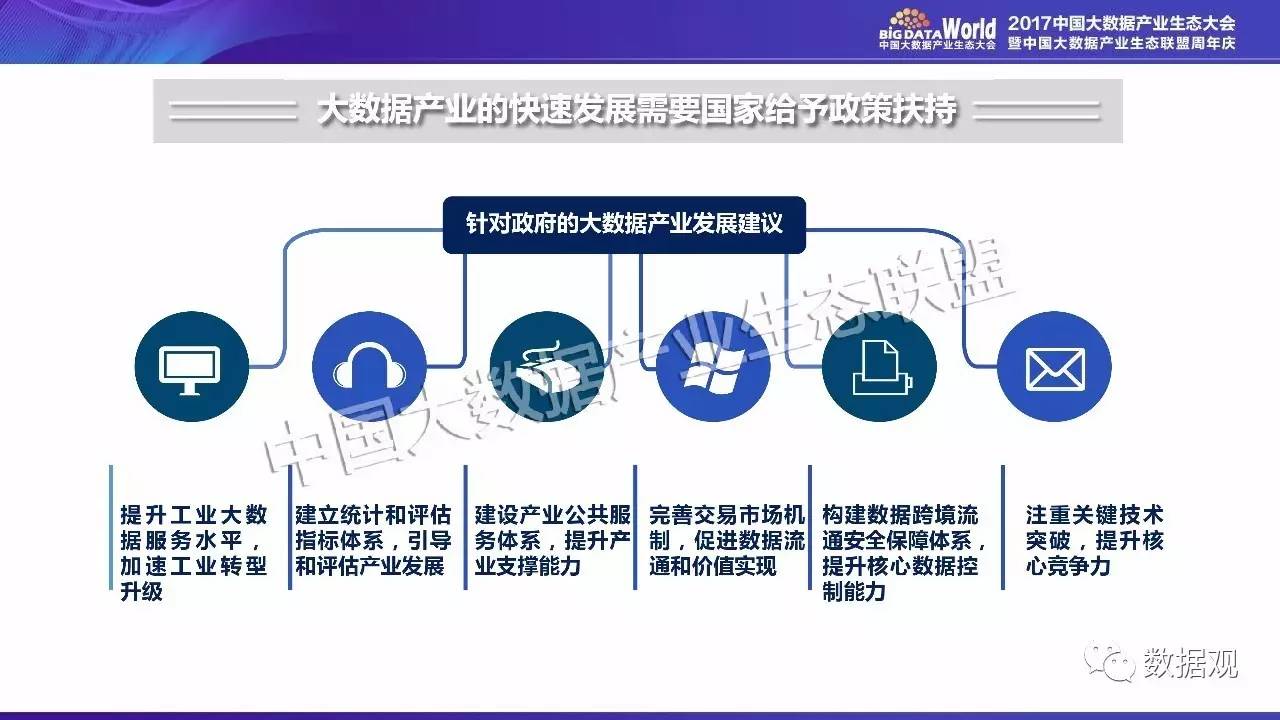 BIG DATA World
中国大数据产业生态大会

2017中国大数据产业生态大会
暨中国大数据产业生态联盟周年庆

大数据产业的快速发展需要国家给予政策扶持

针对政府的大数据产业发展建议

中国大数据产业生态联盟

提升工业大数据服务水平，加速工业转型升级

建立统计和评估指标体系，引导和评估产业发展

建设产业公共服务体系，提升产业支撑能力

完善交易市场机制，促进数据流通和价值实现

构建数据跨境流通安全保障体系，提升核心数据控制能力

注重关键技术突破，提升核心竞争力

数据观